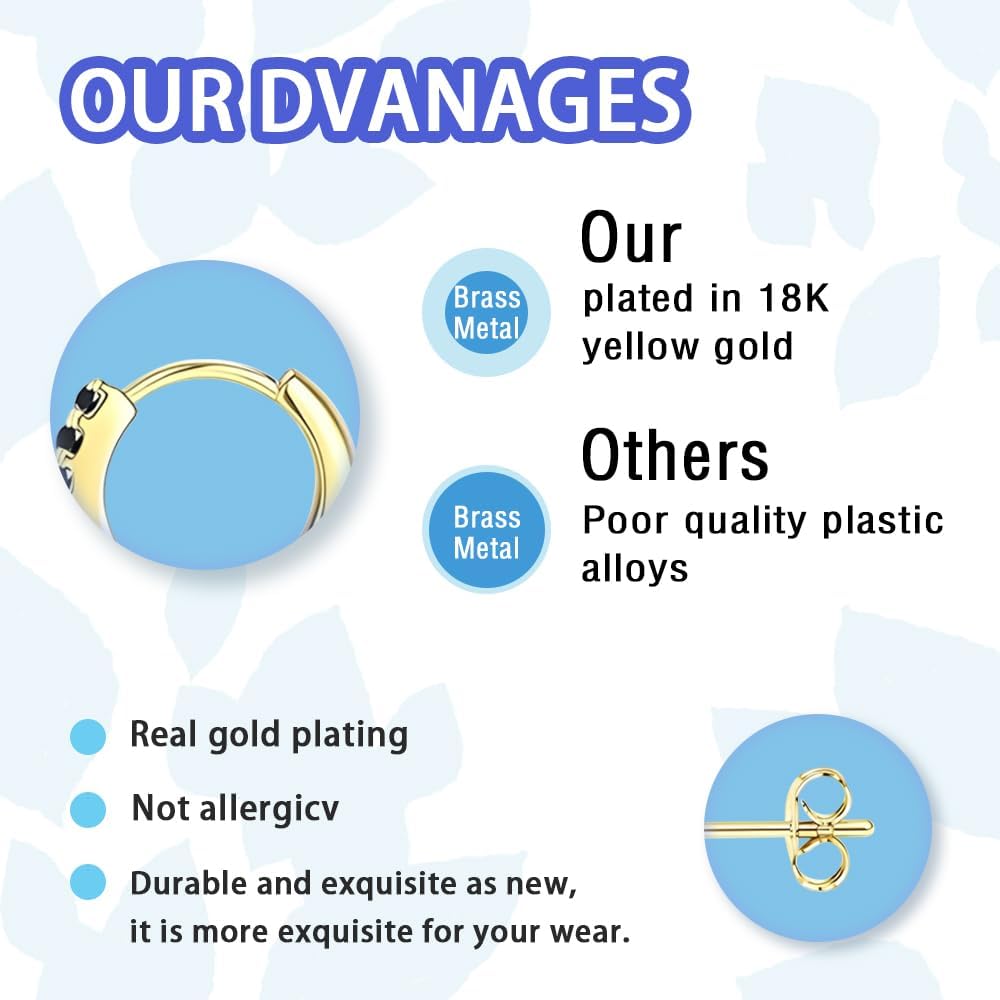 OUR DVANAGES

Brass Metal

Our
plated in 18K yellow gold

Brass Metal

Others
Poor quality plastic alloys

Real gold plating

Not allergicv

Durable and exquisite as new, it is more exquisite for your wear.